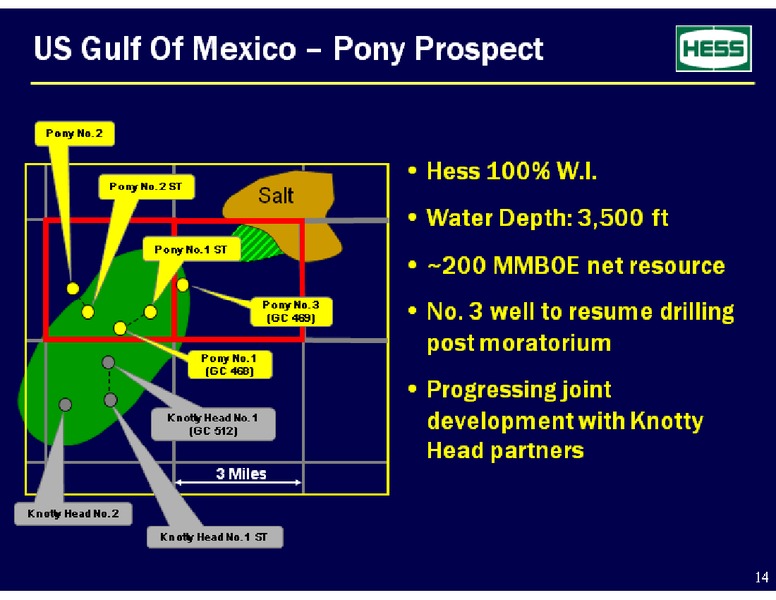 US Gulf Of Mexico – Pony Prospect

HESS

Pony No. 2

Pony No. 2 ST

Salt

Pony No. 1 ST

Pony No. 3 (GC 469)

Pony No. 1 (GC 468)

Knotty Head No. 1 (GC 512)

3 Miles

Knotty Head No. 2

Knotty Head No. 1 ST

• Hess 100% W.I.

• Water Depth: 3,500 ft

• ~200 MMBOE net resource

• No. 3 well to resume drilling post moratorium

• Progressing joint development with Knotty Head partners

14